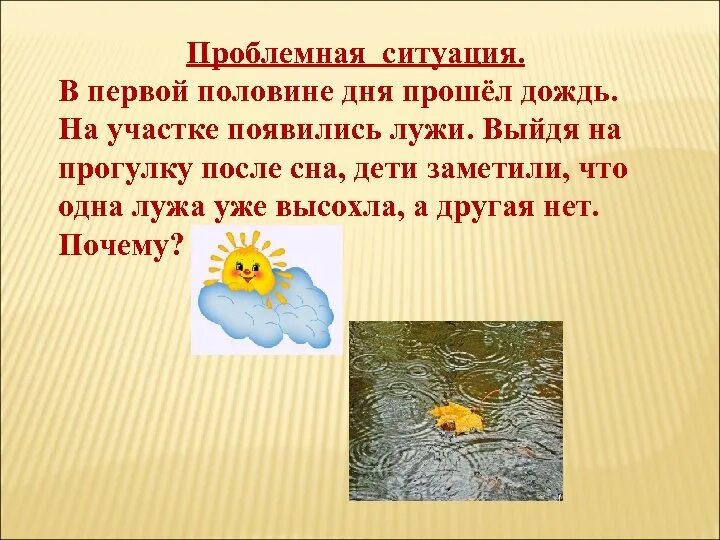 Проблемная ситуация.

В первой половине дня прошёл дождь. На участке появились лужи. Выйдя на прогулку после сна, дети заметили, что одна лужа уже высохла, а другая нет. Почему?